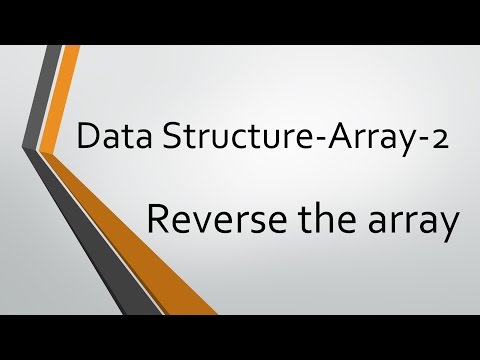 Data Structure-Array-2

Reverse the array